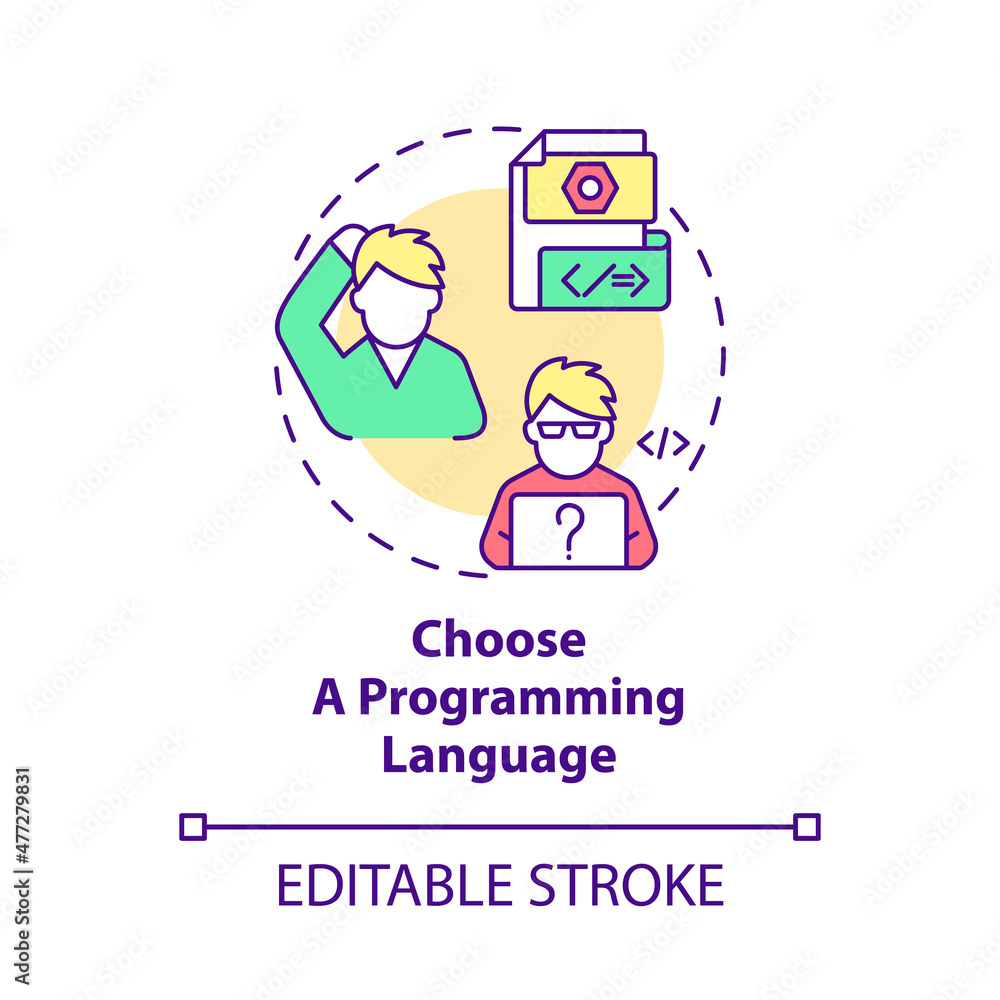 </=>

</>

?

Choose A Programming Language

EDITABLE STROKE

Adobe Stock | #477279831